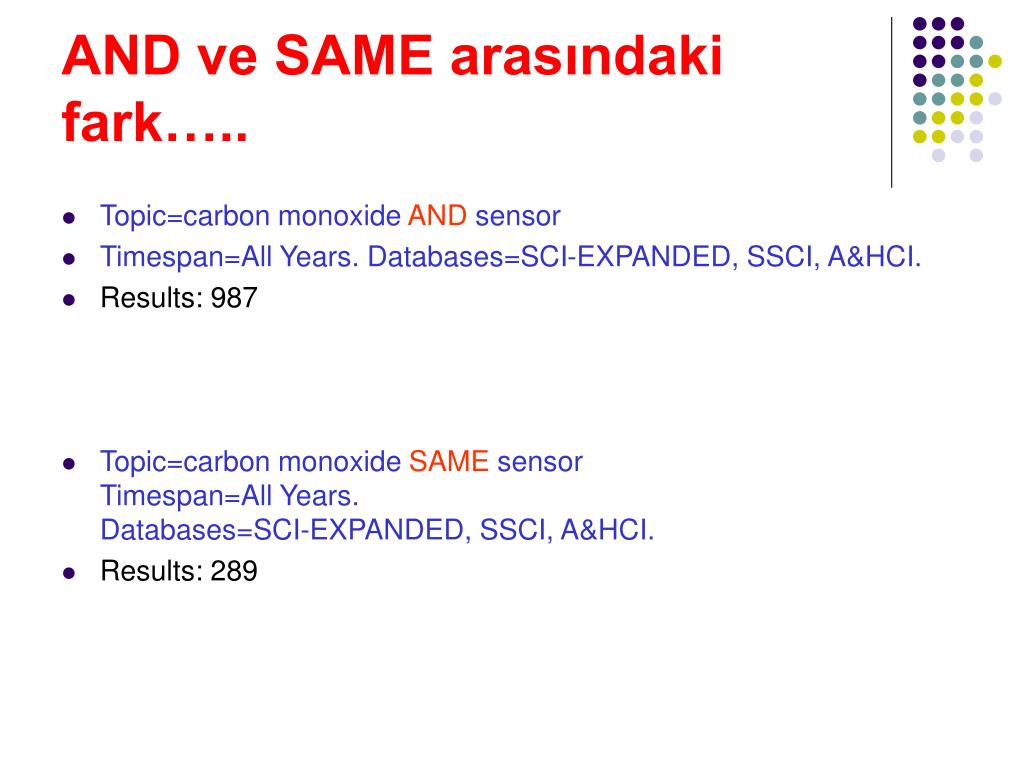 AND ve SAME arasındaki fark…..

- Topic=carbon monoxide AND sensor
- Timespan=All Years. Databases=SCI-EXPANDED, SSCI, A&HCI.
- Results: 987

- Topic=carbon monoxide SAME sensor
Timespan=All Years.
Databases=SCI-EXPANDED, SSCI, A&HCI.
- Results: 289